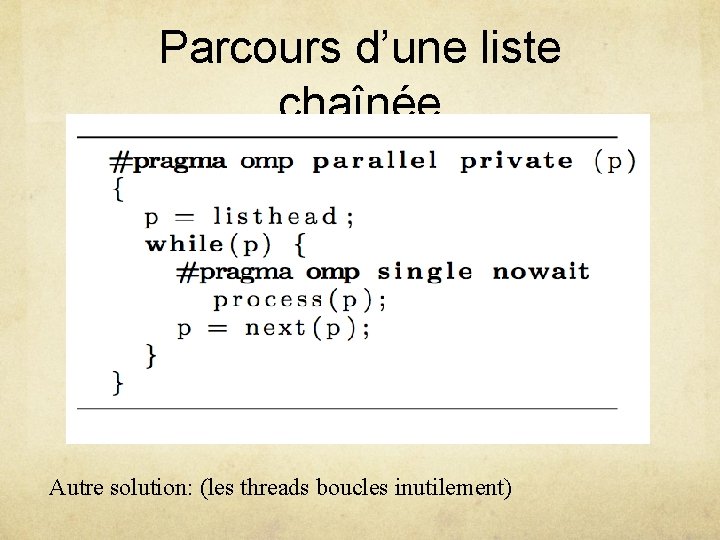 Parcours d’une liste chaînée

#pragma omp parallel private (p)
{
p = listhead;
while(p) {
#pragma omp single nowait
process(p);
p = next(p);
}
}

Autre solution: (les threads boucles inutilement)